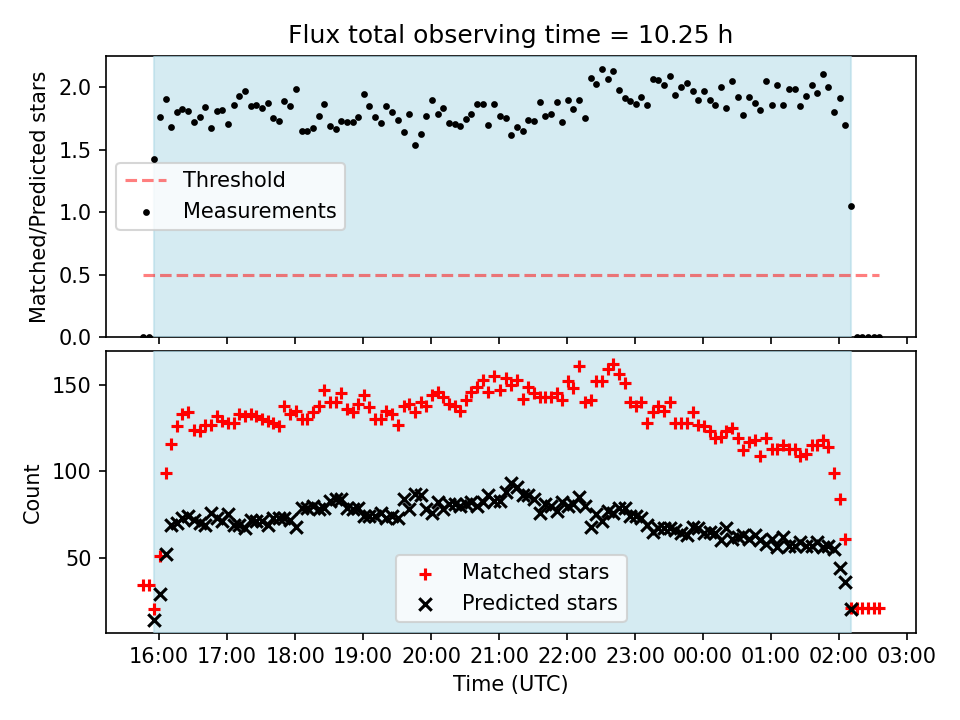 Flux total observing time = 10.25 h

Matched/Predicted stars

2.0
1.5
1.0
0.5
0.0

Threshold
Measurements

Count

150
100
50

Matched stars
Predicted stars

16:00 17:00 18:00 19:00 20:00 21:00 22:00 23:00 00:00 01:00 02:00 03:00

Time (UTC)